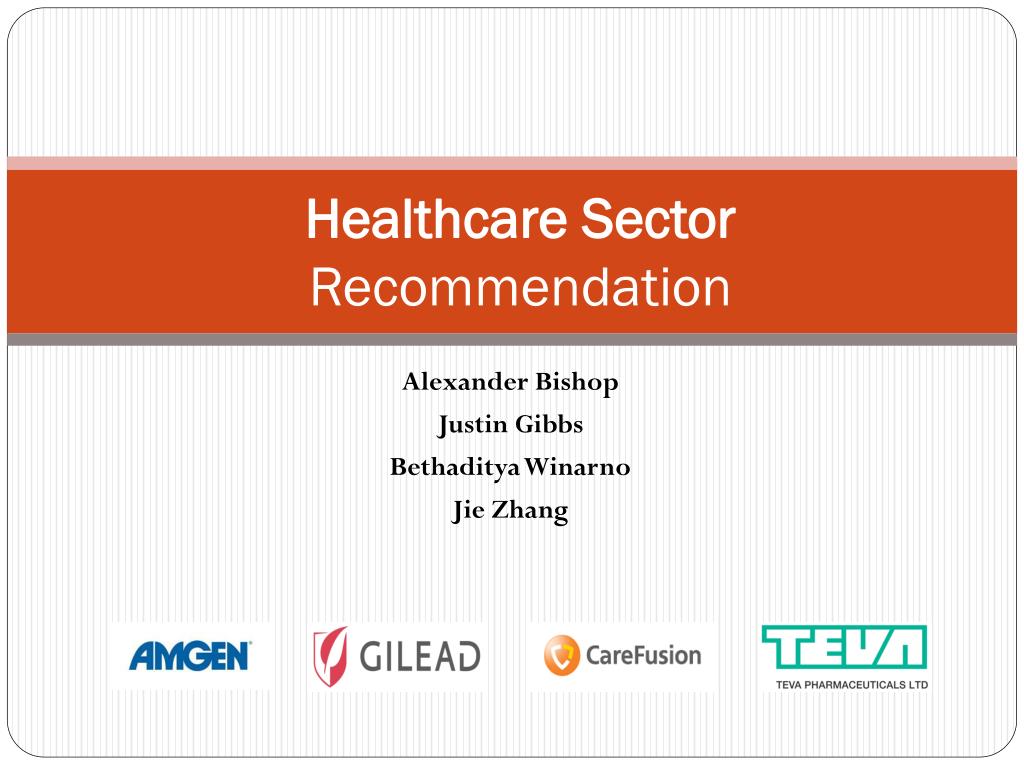 Healthcare Sector
Recommendation

Alexander Bishop
Justin Gibbs
Bethaditya Winarno
Jie Zhang

AMGEN

GILEAD

CareFusion

TEVA
TEVA PHARMACEUTICALS LTD